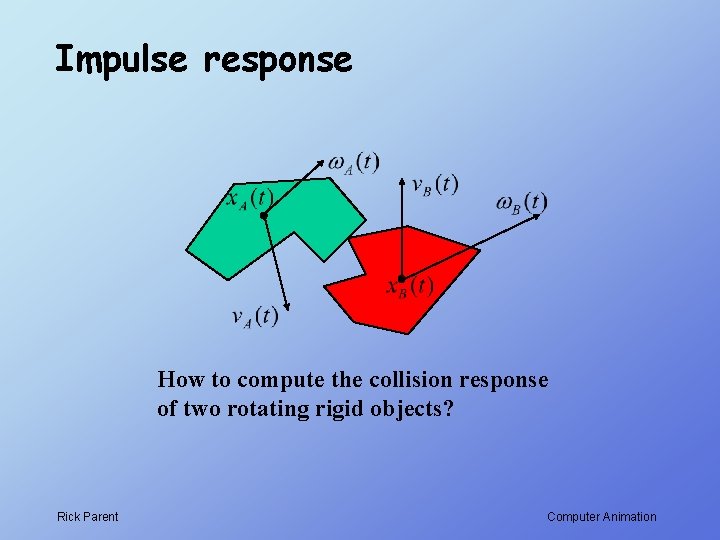 Impulse response

$\omega_A(t)$

$x_A(t)$

$v_B(t)$

$\omega_B(t)$

$x_B(t)$

$v_A(t)$

How to compute the collision response of two rotating rigid objects?

Rick Parent

Computer Animation